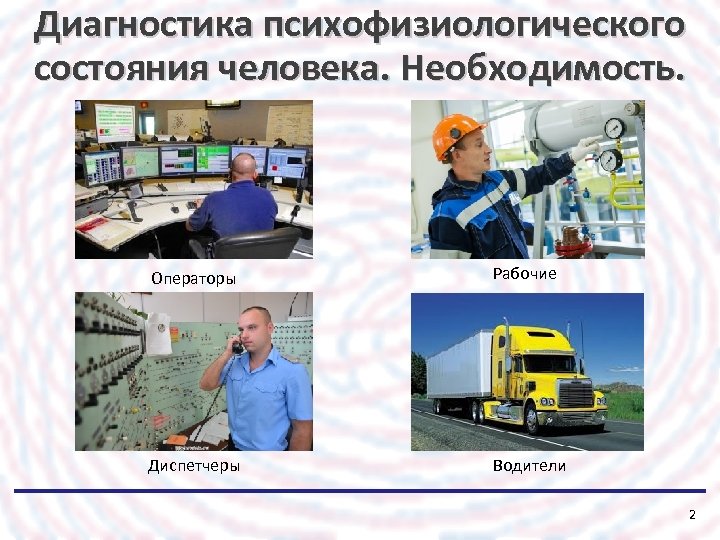 Диагностика психофизиологического состояния человека. Необходимость.

Операторы

Рабочие

Диспетчеры

Водители

2